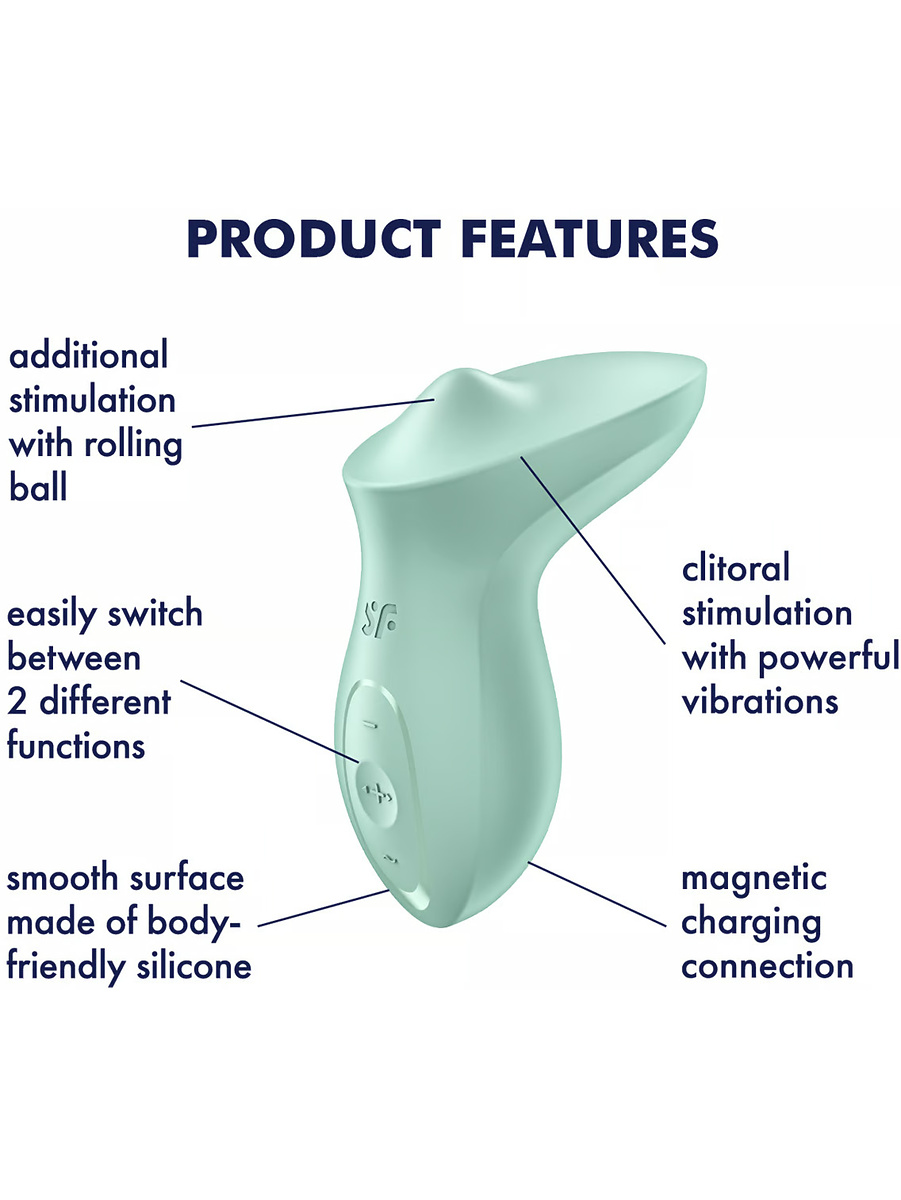 PRODUCT FEATURES

additional stimulation with rolling ball

easily switch between 2 different functions

smooth surface made of body-friendly silicone

clitoral stimulation with powerful vibrations

magnetic charging connection